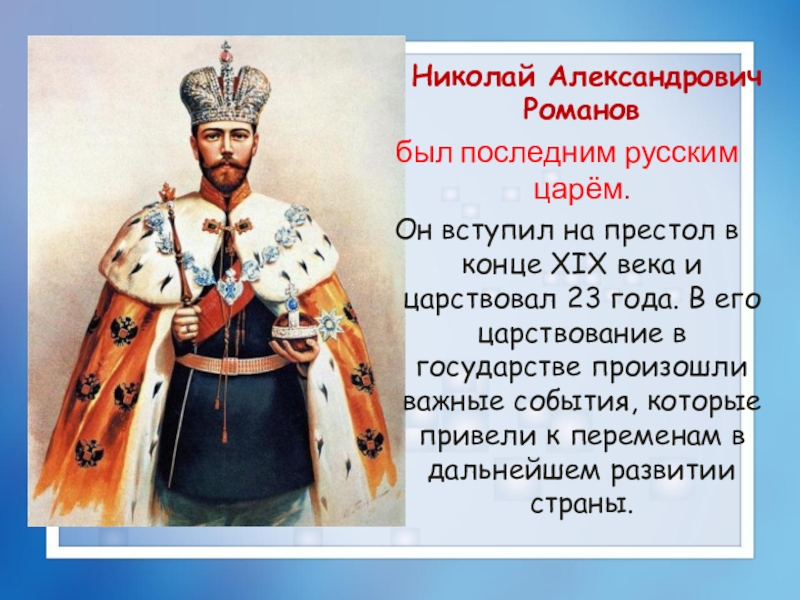 Николай Александрович Романов

был последним русским царём.

Он вступил на престол в конце XIX века и царствовал 23 года. В его царствование в государстве произошли важные события, которые привели к переменам в дальнейшем развитии страны.